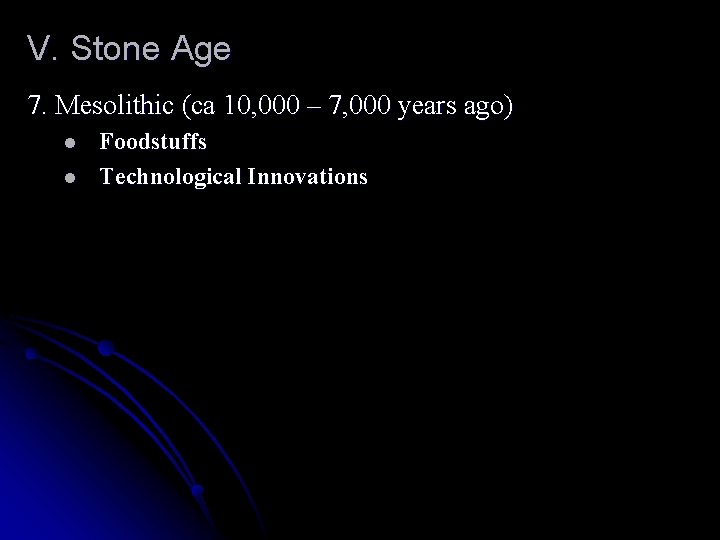 V. Stone Age

7. Mesolithic (ca 10,000 – 7,000 years ago)

- Foodstuffs
- Technological Innovations